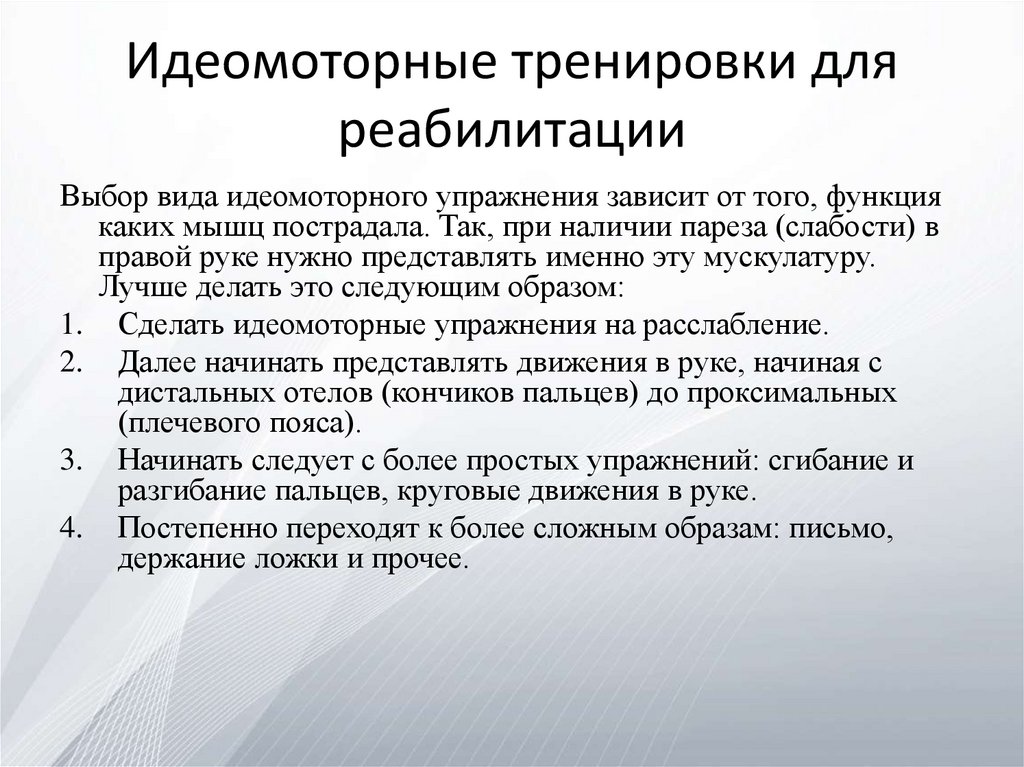 Идеомоторные тренировки для реабилитации

Выбор вида идеомоторного упражнения зависит от того, функция каких мышц пострадала. Так, при наличии пареза (слабости) в правой руке нужно представлять именно эту мускулатуру. Лучше делать это следующим образом:

1. Сделать идеомоторные упражнения на расслабление.
2. Далее начинать представлять движения в руке, начиная с дистальных отелов (кончиков пальцев) до проксимальных (плечевого пояса).
3. Начинать следует с более простых упражнений: сгибание и разгибание пальцев, круговые движения в руке.
4. Постепенно переходят к более сложным образам: письмо, держание ложки и прочее.